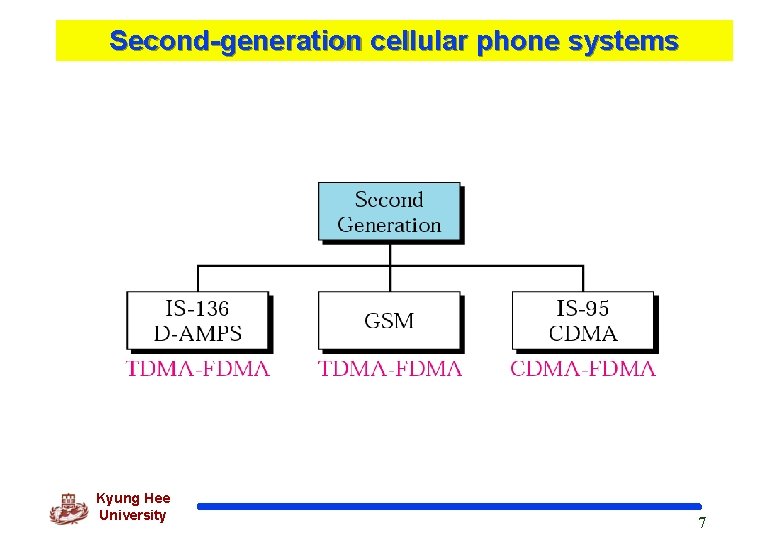 Second-generation cellular phone systems

Second Generation

IS-136 D-AMPS

GSM

IS-95 CDMA

TDMA-FDMA

TDMA-FDMA

CDMA-FDMA

Kyung Hee University

7